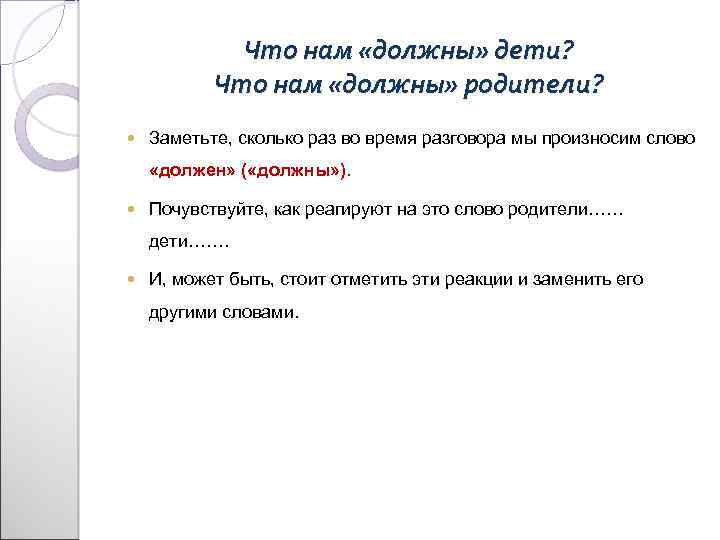 Что нам «должны» дети?
Что нам «должны» родители?

Заметьте, сколько раз во время разговора мы произносим слово «должен» («должны»).

Почувствуйте, как реагируют на это слово родители…… дети…….

И, может быть, стоит отметить эти реакции и заменить его другими словами.